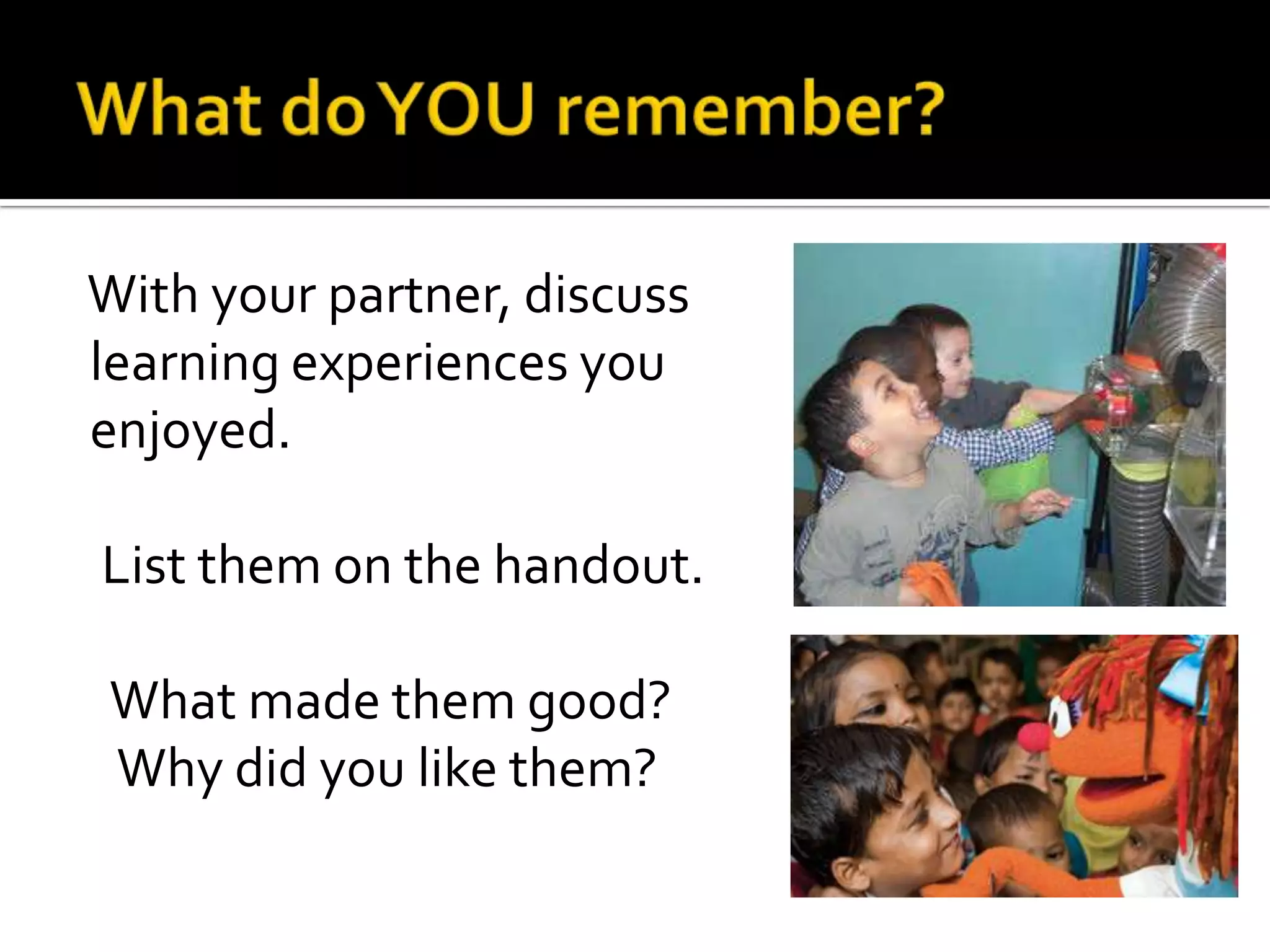 What do YOU remember?

With your partner, discuss learning experiences you enjoyed.

List them on the handout.

What made them good?
Why did you like them?